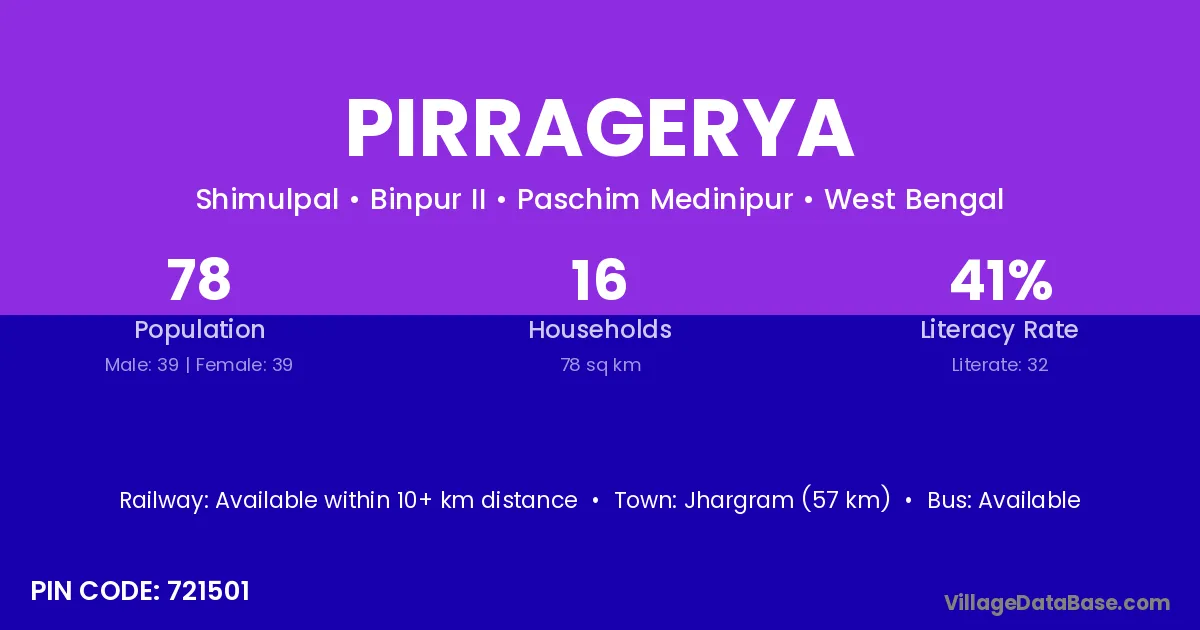 PIRRAGERYA

Shimulpal • Binpur II • Paschim Medinipur • West Bengal

78
Population
Male: 39 | Female: 39

16
Households
78 sq km

41%
Literacy Rate
Literate: 32

Railway: Available within 10+ km distance • Town: Jhargram (57 km) • Bus: Available

PIN CODE: 721501

VillageDataBase.com